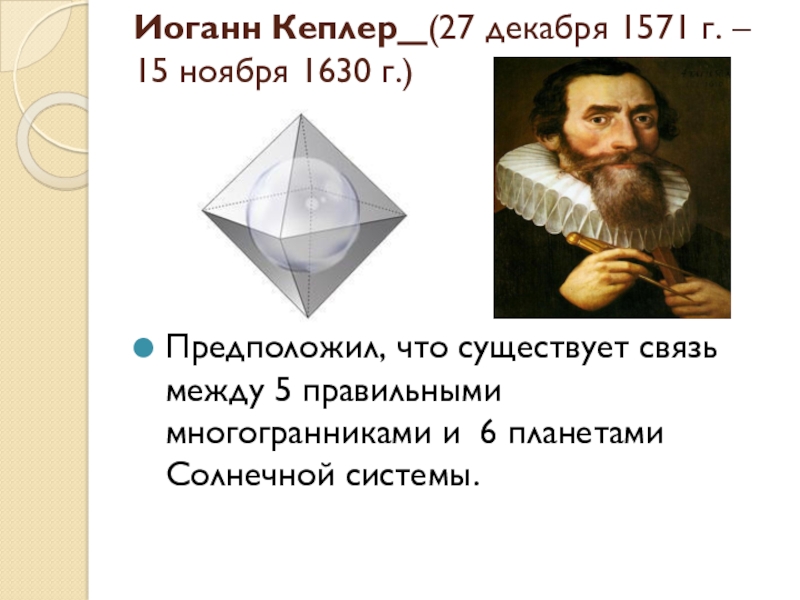 Иоганн Кеплер_(27 декабря 1571 г. – 15 ноября 1630 г.)

Предположил, что существует связь между 5 правильными многогранниками и 6 планетами Солнечной системы.